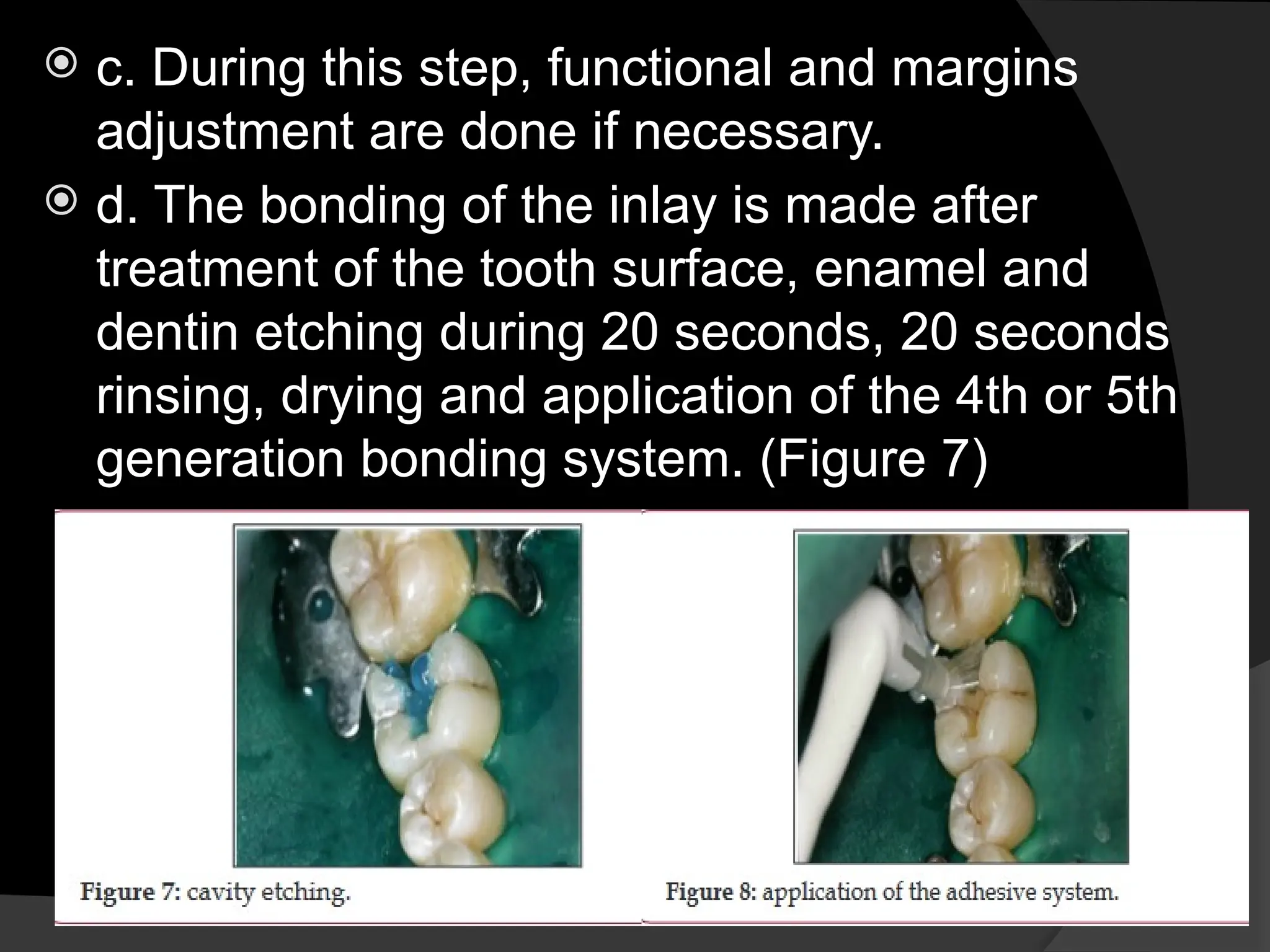 c. During this step, functional and margins adjustment are done if necessary.

d. The bonding of the inlay is made after treatment of the tooth surface, enamel and dentin etching during 20 seconds, 20 seconds rinsing, drying and application of the 4th or 5th generation bonding system. (Figure 7)

Figure 7: cavity etching.

Figure 8: application of the adhesive system.